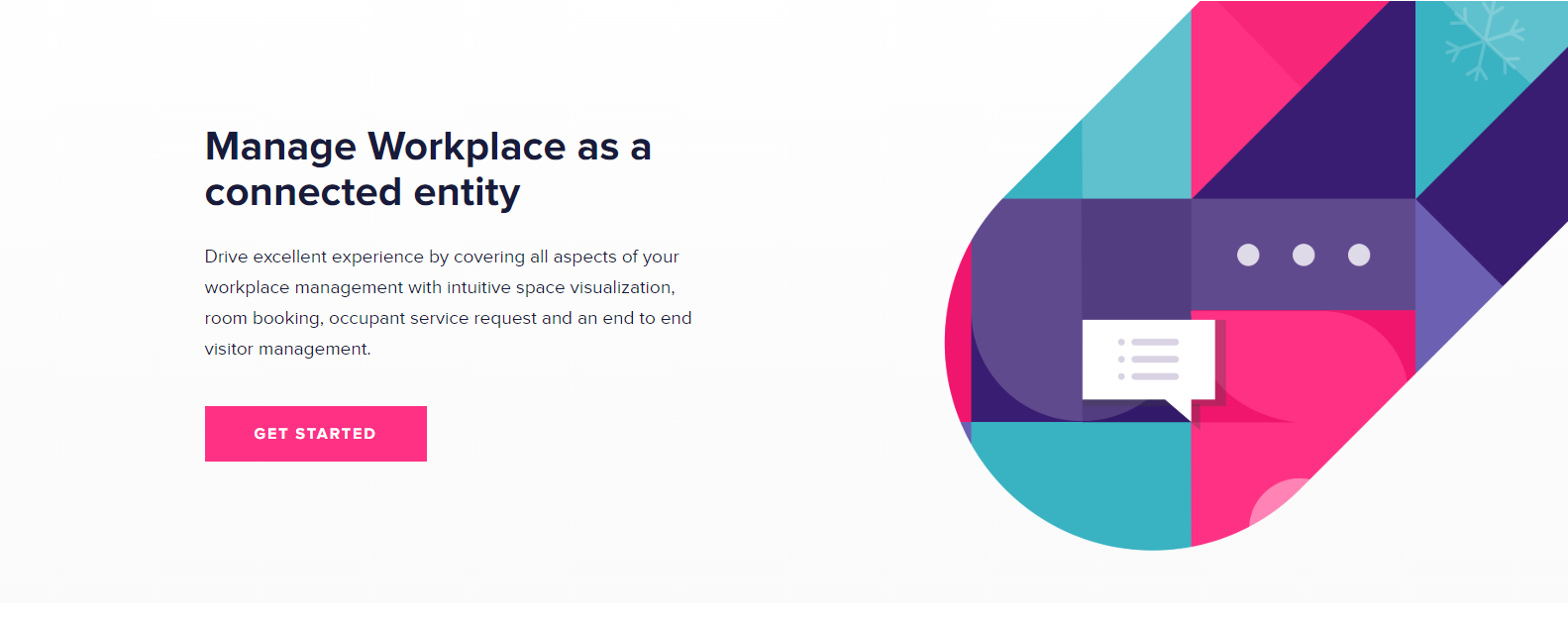 Manage Workplace as a connected entity

Drive excellent experience by covering all aspects of your workplace management with intuitive space visualization, room booking, occupant service request and an end to end visitor management.

GET STARTED